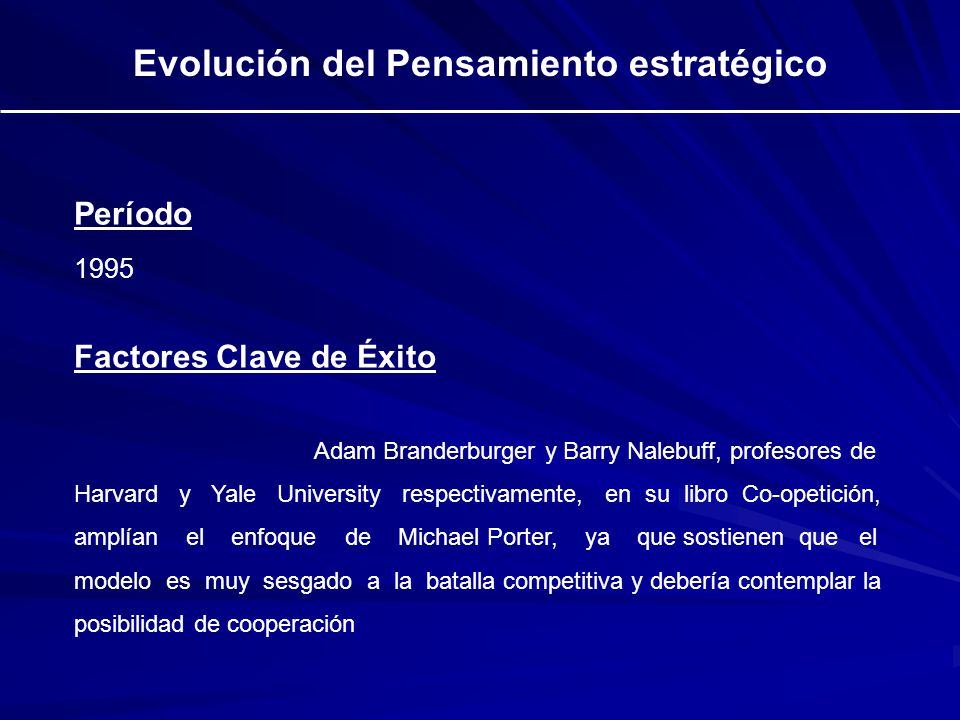 Evolución del Pensamiento estratégico

Período

1995

Factores Clave de Éxito

Adam Branderburger y Barry Nalebuff, profesores de Harvard y Yale University respectivamente, en su libro Co-opetición, amplían el enfoque de Michael Porter, ya que sostienen que el modelo es muy sesgado a la batalla competitiva y debería contemplar la posibilidad de cooperación